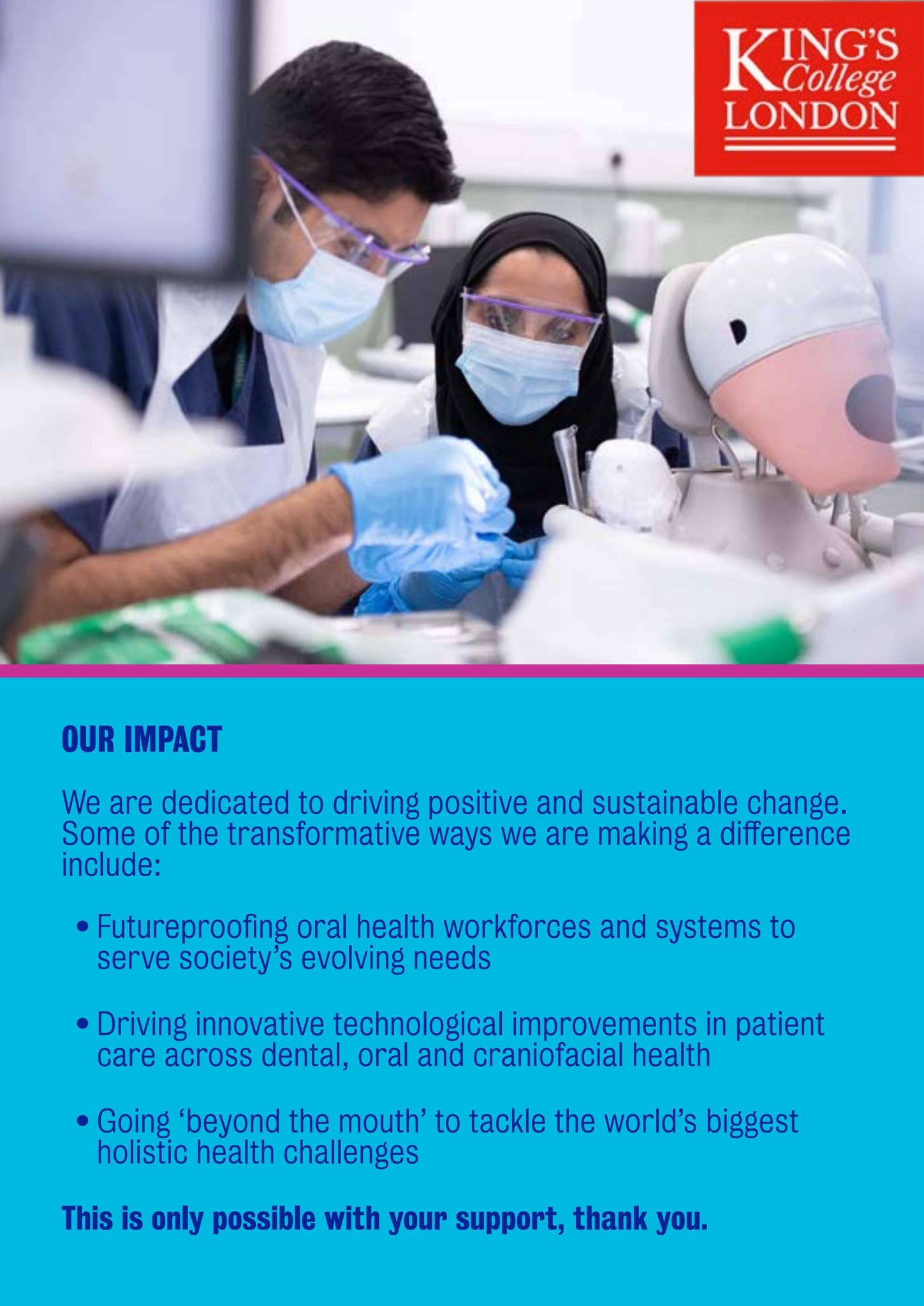 KING'S College LONDON

OUR IMPACT

We are dedicated to driving positive and sustainable change. Some of the transformative ways we are making a difference include:

• Futureproofing oral health workforces and systems to serve society's evolving needs

• Driving innovative technological improvements in patient care across dental, oral and craniofacial health

• Going 'beyond the mouth' to tackle the world's biggest holistic health challenges

This is only possible with your support, thank you.